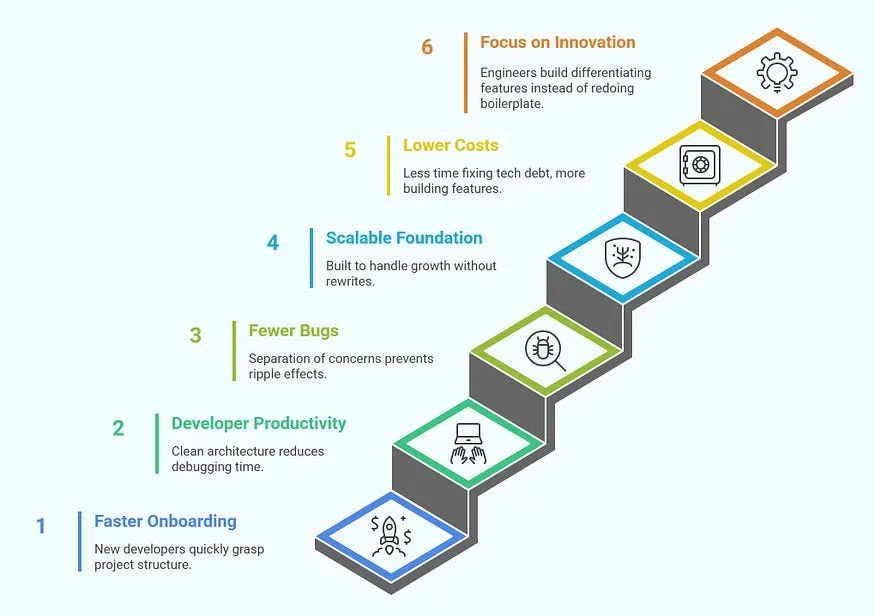 6 Focus on Innovation

Engineers build differentiating features instead of redoing boilerplate.

5 Lower Costs

Less time fixing tech debt, more building features.

4 Scalable Foundation

Built to handle growth without rewrites.

3 Fewer Bugs

Separation of concerns prevents ripple effects.

2 Developer Productivity

Clean architecture reduces debugging time.

1 Faster Onboarding

New developers quickly grasp project structure.